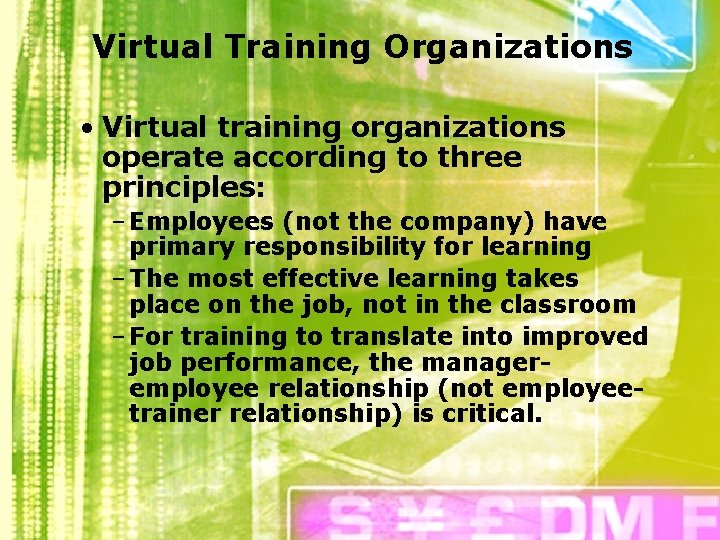 Virtual Training Organizations

• Virtual training organizations operate according to three principles:

– Employees (not the company) have primary responsibility for learning

– The most effective learning takes place on the job, not in the classroom

– For training to translate into improved job performance, the manager-employee relationship (not employee-trainer relationship) is critical.

$ ¥ £ DM F